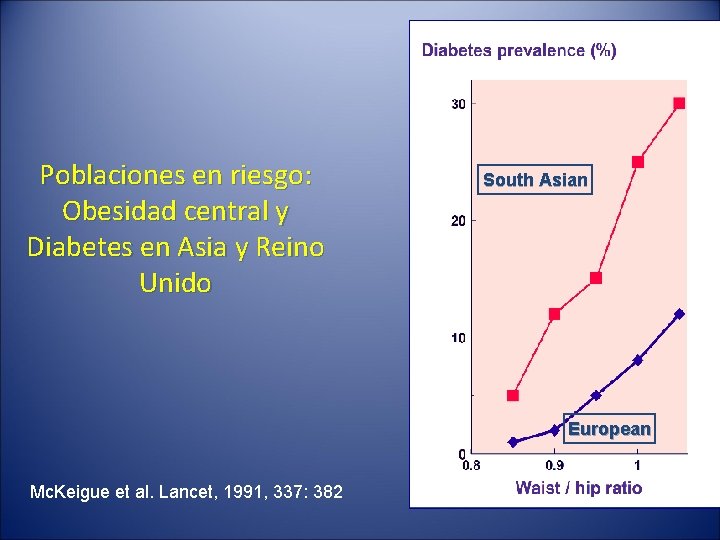 Poblaciones en riesgo: Obesidad central y Diabetes en Asia y Reino Unido

McKeigue et al. Lancet, 1991, 337: 382

Diabetes prevalence (%)

30
20
10
0

South Asian

European

0.8
0.9
1

Waist / hip ratio